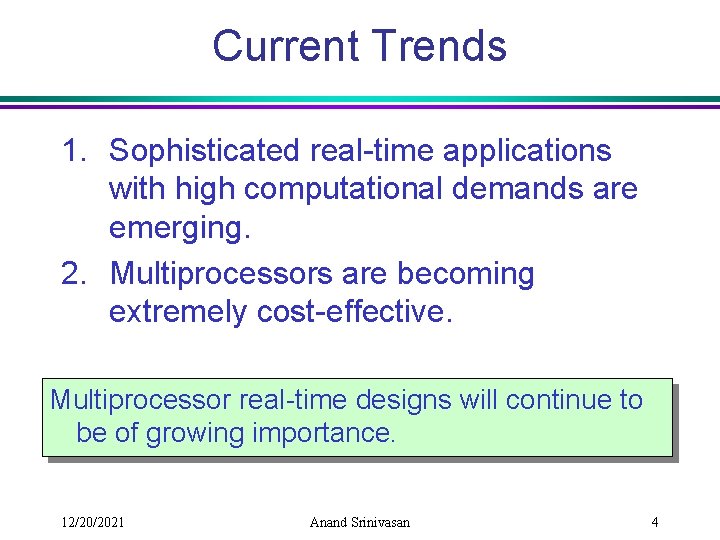 Current Trends

1. Sophisticated real-time applications with high computational demands are emerging.

2. Multiprocessors are becoming extremely cost-effective.

Multiprocessor real-time designs will continue to be of growing importance.

12/20/2021

Anand Srinivasan

4